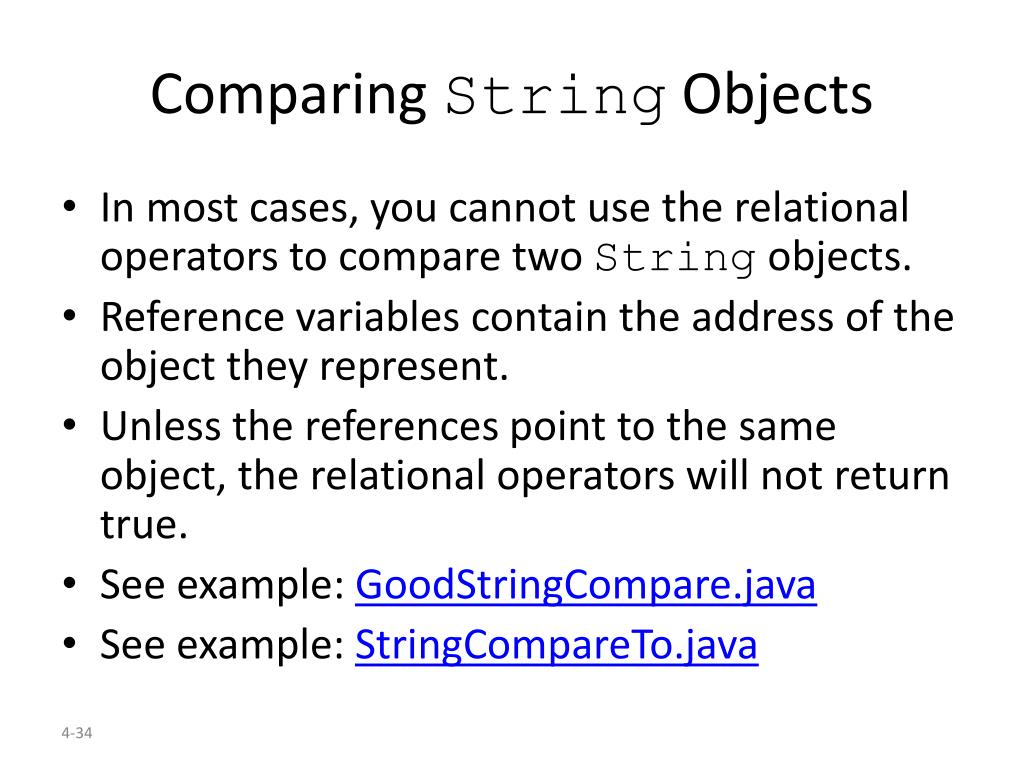 Comparing String Objects

• In most cases, you cannot use the relational operators to compare two String objects.
• Reference variables contain the address of the object they represent.
• Unless the references point to the same object, the relational operators will not return true.
• See example: GoodStringCompare.java
• See example: StringCompareTo.java

4-34